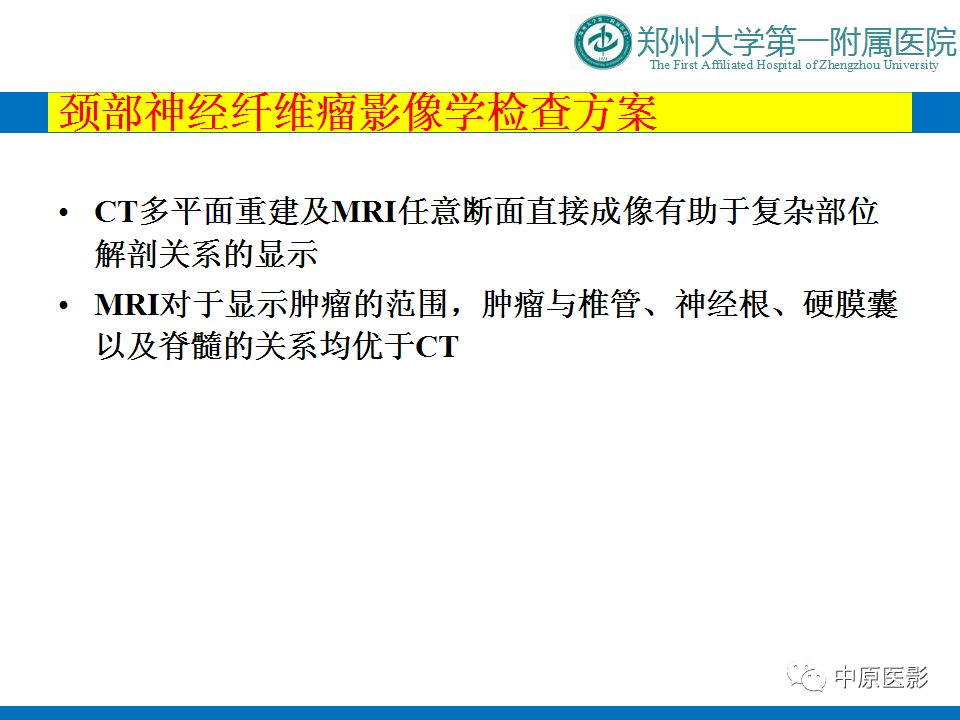 郑州大学第一附属医院
The First Affiliated Hospital of Zhengzhou University

颈部神经纤维瘤影像学检查方案

• CT多平面重建及MRI任意断面直接成像有助于复杂部位解剖关系的显示
• MRI对于显示肿瘤的范围，肿瘤与椎管、神经根、硬膜囊以及脊髓的关系均优于CT

中原医影